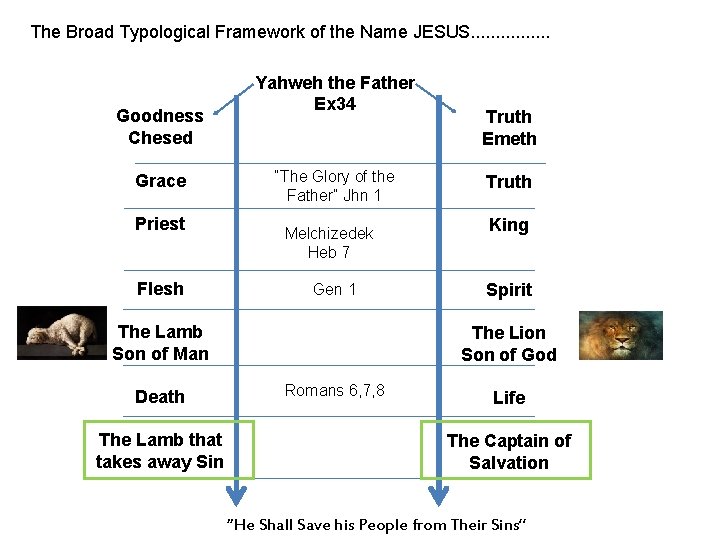 The Broad Typological Framework of the Name JESUS................

Yahweh the Father
Ex34

| Goodness Chesed | | Truth Emeth |
|---|---|---|
| Grace | "The Glory of the Father" Jhn 1 | Truth |
| Priest | Melchizedek Heb 7 | King |
| Flesh | Gen 1 | Spirit |
| The Lamb Son of Man | | The Lion Son of God |
| Death | Romans 6,7,8 | Life |
| The Lamb that takes away Sin | | The Captain of Salvation |

"He Shall Save his People from Their Sins"